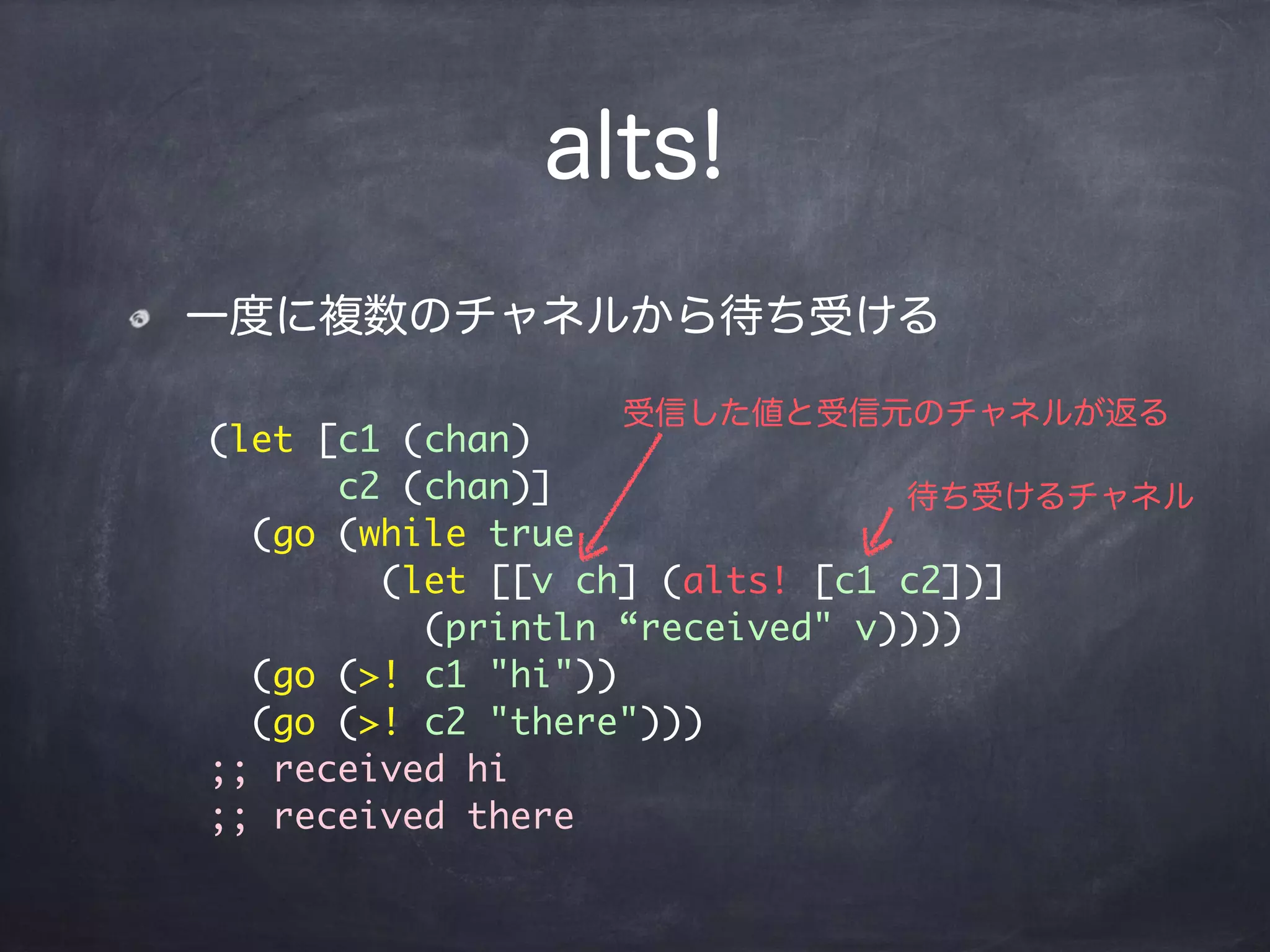 alts!

一度に複数のチャネルから待ち受ける

受信した値と受信元のチャネルが返る

待ち受けるチャネル

(let [c1 (chan)
      c2 (chan)]
  (go (while true
        (let [[v ch] (alts! [c1 c2])]
          (println “received" v))))
  (go (>! c1 "hi"))
  (go (>! c2 "there")))
;; received hi
;; received there